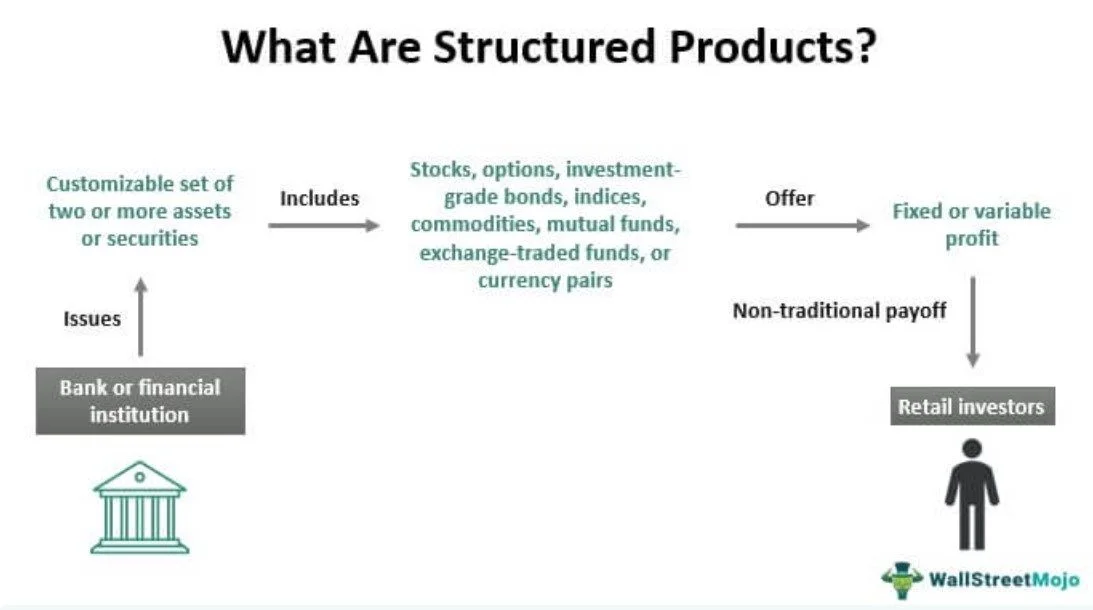 What Are Structured Products?

Customizable set of two or more assets or securities

Includes

Stocks, options, investment-grade bonds, indices, commodities, mutual funds, exchange-traded funds, or currency pairs

Offer

Fixed or variable profit

Issues

Non-traditional payoff

Bank or financial institution

Retail investors

WallStreetMojo